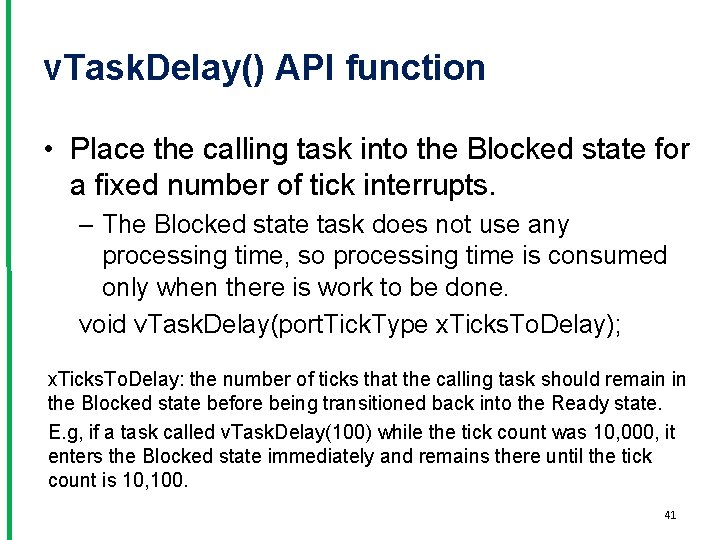 vTaskDelay() API function

• Place the calling task into the Blocked state for a fixed number of tick interrupts.

– The Blocked state task does not use any processing time, so processing time is consumed only when there is work to be done.

void vTaskDelay(portTickType xTicksToDelay);

xTicksToDelay: the number of ticks that the calling task should remain in the Blocked state before being transitioned back into the Ready state.

E.g, if a task called vTaskDelay(100) while the tick count was 10,000, it enters the Blocked state immediately and remains there until the tick count is 10,100.

41